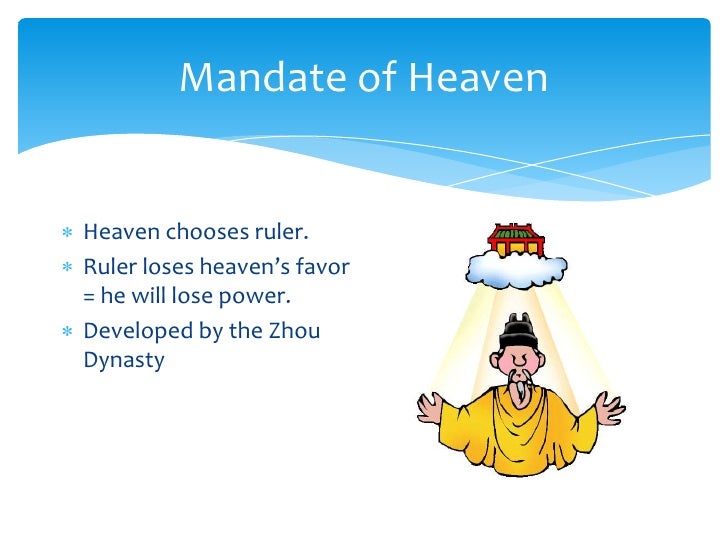 Mandate of Heaven

* Heaven chooses ruler.
* Ruler loses heaven's favor = he will lose power.
* Developed by the Zhou Dynasty